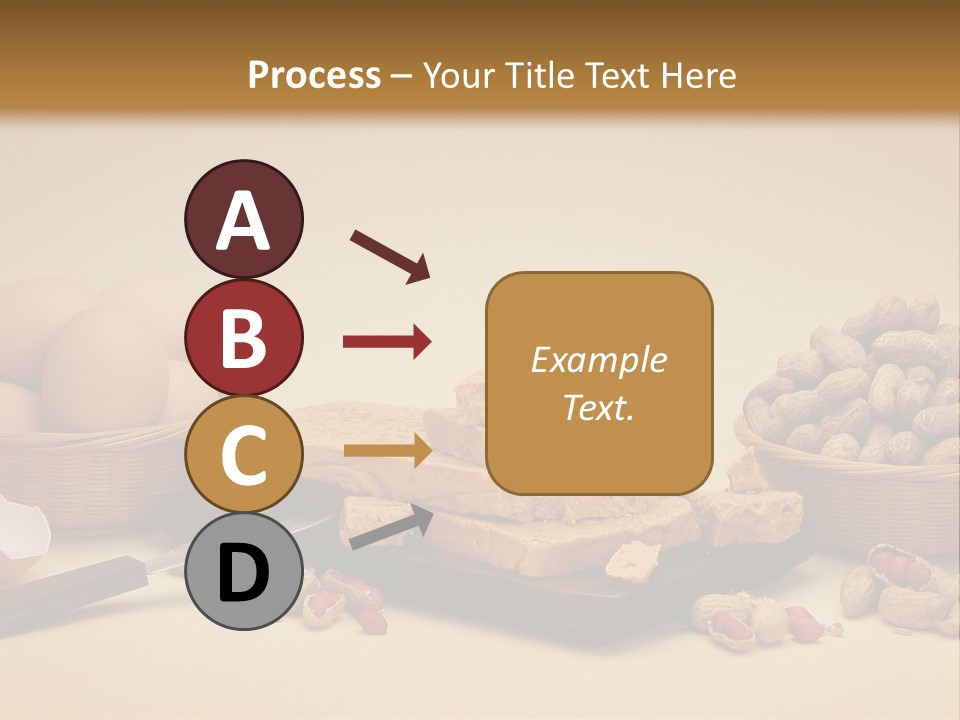 Process – Your Title Text Here

A

B

C

D

Example Text.